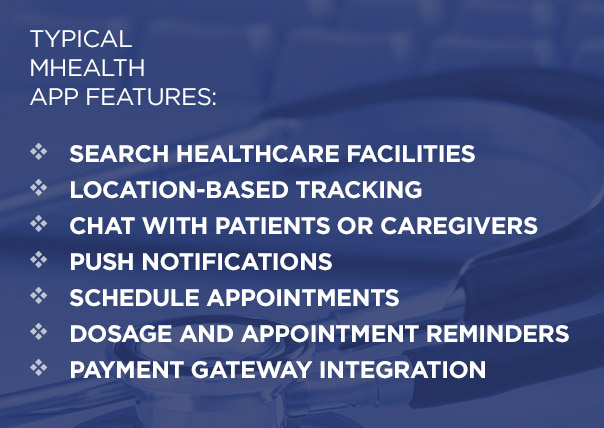 TYPICAL MHEALTH APP FEATURES:

❖ SEARCH HEALTHCARE FACILITIES
❖ LOCATION-BASED TRACKING
❖ CHAT WITH PATIENTS OR CAREGIVERS
❖ PUSH NOTIFICATIONS
❖ SCHEDULE APPOINTMENTS
❖ DOSAGE AND APPOINTMENT REMINDERS
❖ PAYMENT GATEWAY INTEGRATION